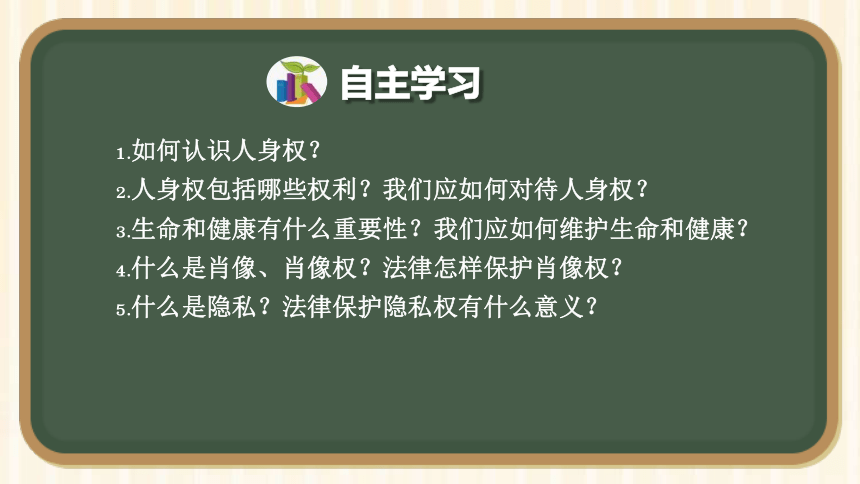 自主学习

1.如何认识人身权？
2.人身权包括哪些权利？我们应如何对待人身权？
3.生命和健康有什么重要性？我们应如何维护生命和健康？
4.什么是肖像、肖像权？法律怎样保护肖像权？
5.什么是隐私？法律保护隐私权有什么意义？